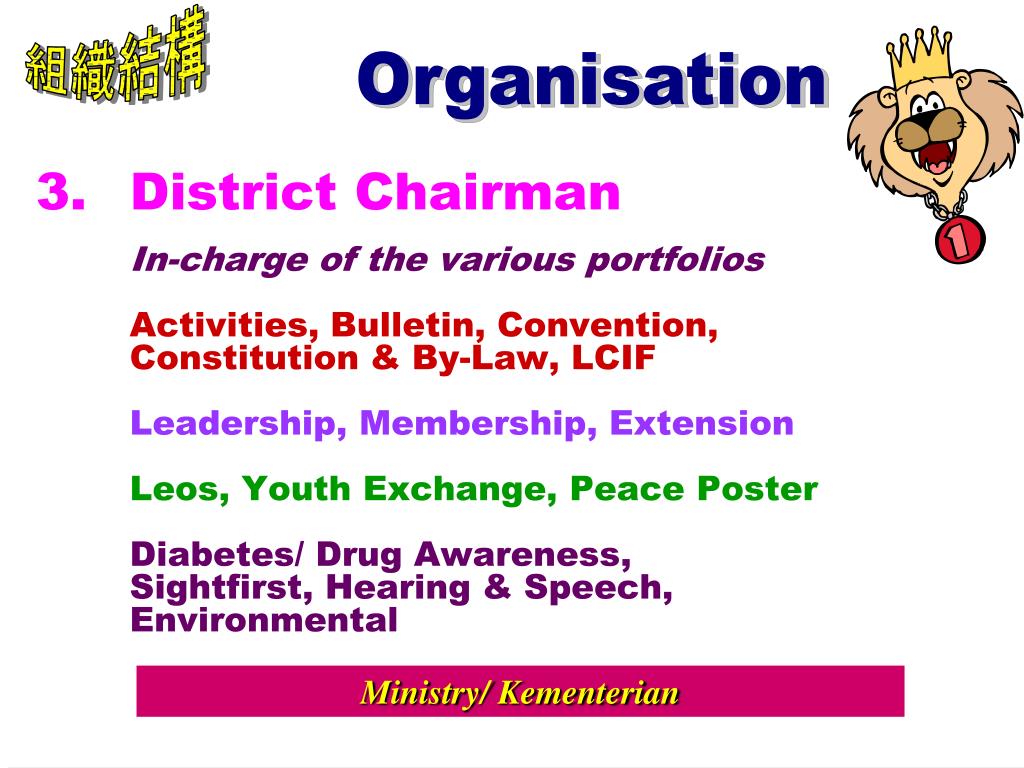 組織結構

Organisation

1

3. District Chairman

In-charge of the various portfolios

Activities, Bulletin, Convention, Constitution & By-Law, LCIF

Leadership, Membership, Extension

Leos, Youth Exchange, Peace Poster

Diabetes/ Drug Awareness, Sightfirst, Hearing & Speech, Environmental

Ministry/ Kementerian